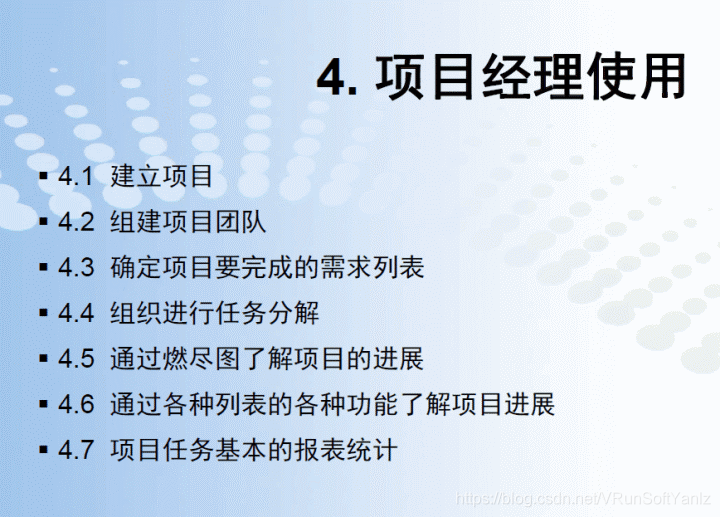 4. 项目经理使用

▪ 4.1 建立项目
▪ 4.2 组建项目团队
▪ 4.3 确定项目要完成的需求列表
▪ 4.4 组织进行任务分解
▪ 4.5 通过燃尽图了解项目的进展
▪ 4.6 通过各种列表的各种功能了解项目进展
▪ 4.7 项目任务基本的报表统计

https://blog.csdn.net/VRunSoftYanlz